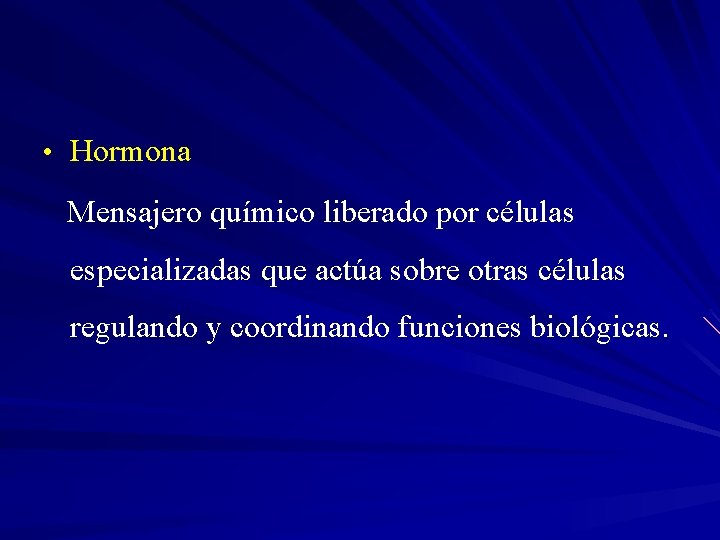 • Hormona

Mensajero químico liberado por células especializadas que actúa sobre otras células regulando y coordinando funciones biológicas.